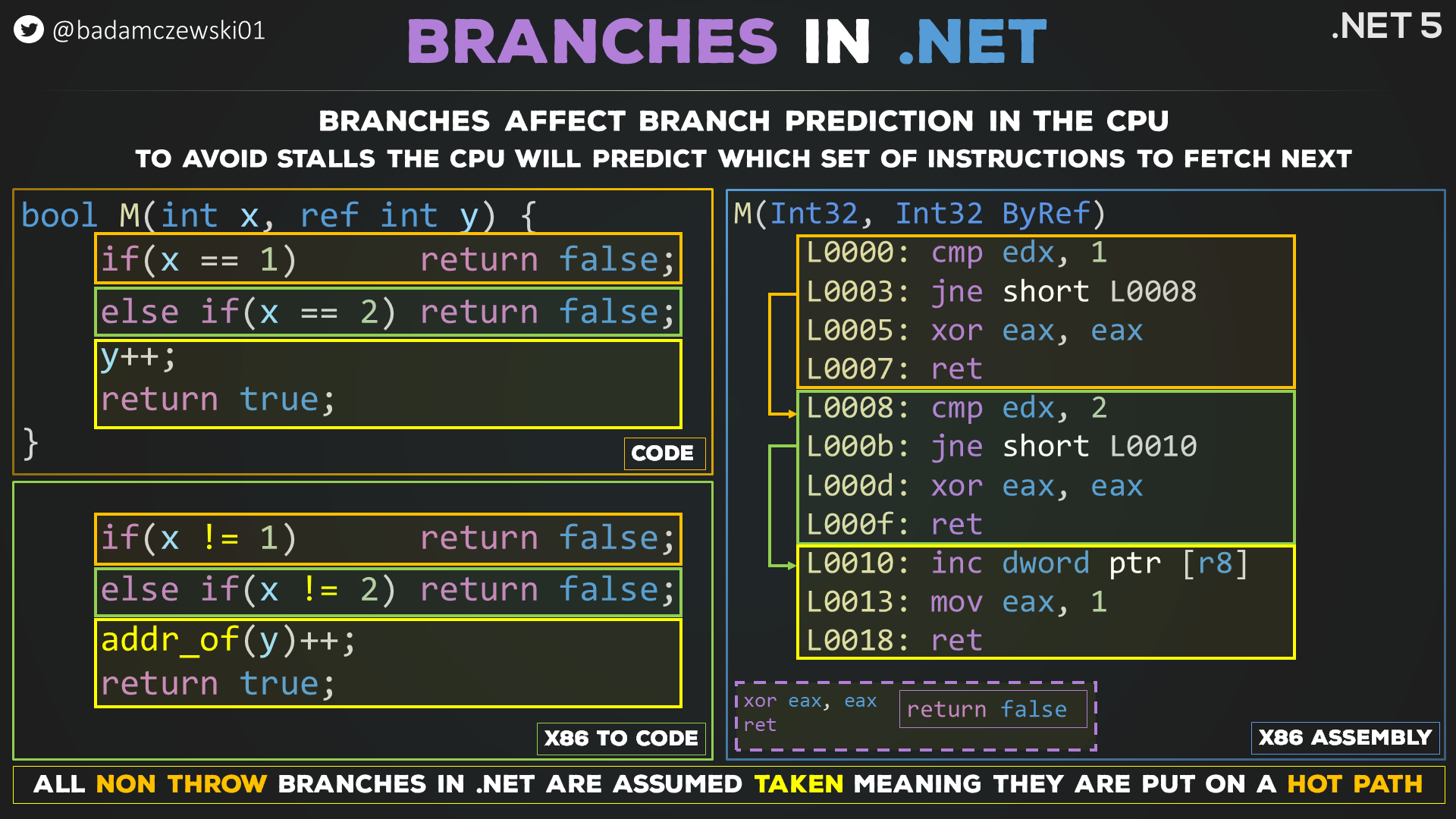 @badamczewski01

BRANCHES IN .NET

.NET 5

BRANCHES AFFECT BRANCH PREDICTION IN THE CPU
TO AVOID STALLS THE CPU WILL PREDICT WHICH SET OF INSTRUCTIONS TO FETCH NEXT

bool M(int x, ref int y) {
if(x == 1) return false;
else if(x == 2) return false;
y++;
return true;
}

CODE

if(x != 1) return false;
else if(x != 2) return false;
addr_of(y)++;
return true;

X86 TO CODE

M(Int32, Int32 ByRef)
L0000: cmp edx, 1
L0003: jne short L0008
L0005: xor eax, eax
L0007: ret
L0008: cmp edx, 2
L000b: jne short L0010
L000d: xor eax, eax
L000f: ret
L0010: inc dword ptr [r8]
L0013: mov eax, 1
L0018: ret

xor eax, eax
ret

return false

X86 ASSEMBLY

ALL NON THROW BRANCHES IN .NET ARE ASSUMED TAKEN MEANING THEY ARE PUT ON A HOT PATH